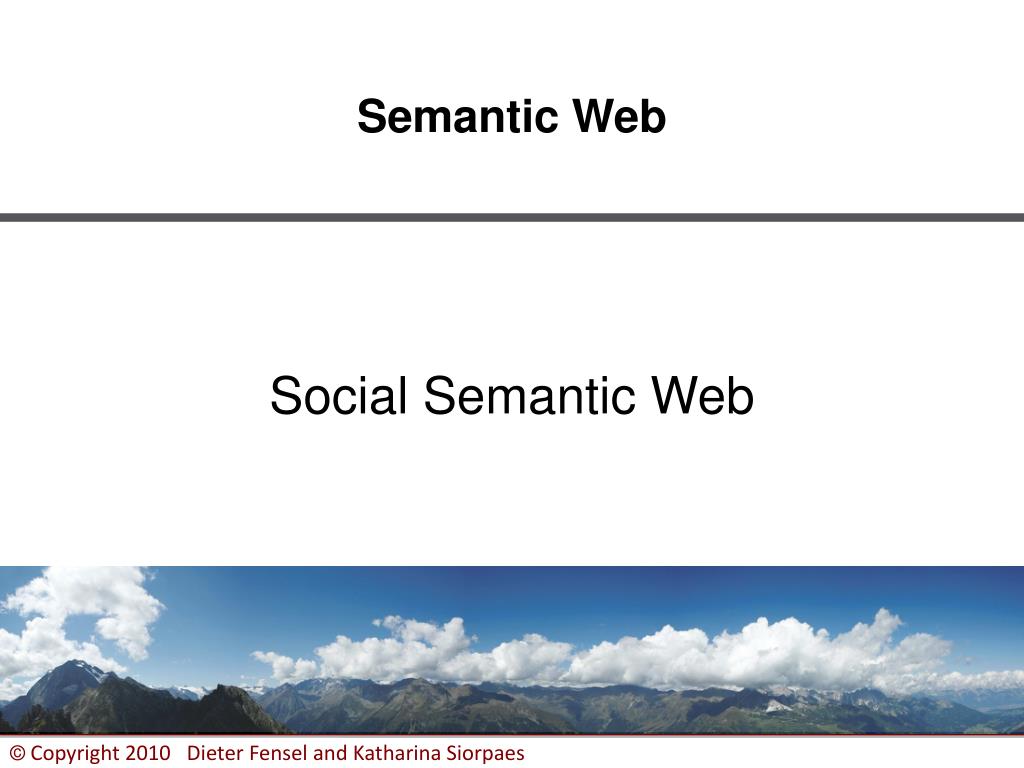 Semantic Web

Social Semantic Web

© Copyright 2010 Dieter Fensel and Katharina Siorpaes